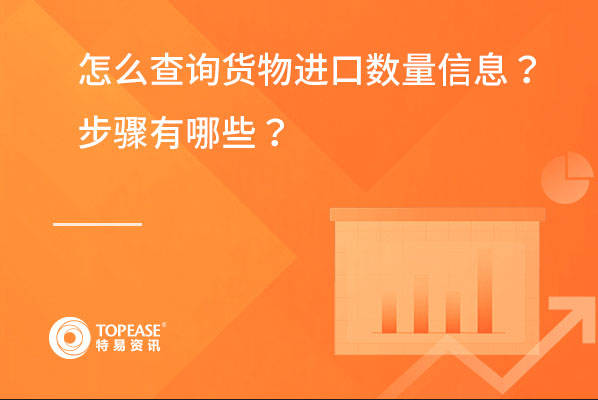 怎么查询货物进口数量信息？
步骤有哪些？

TOPEASE®
特易资讯